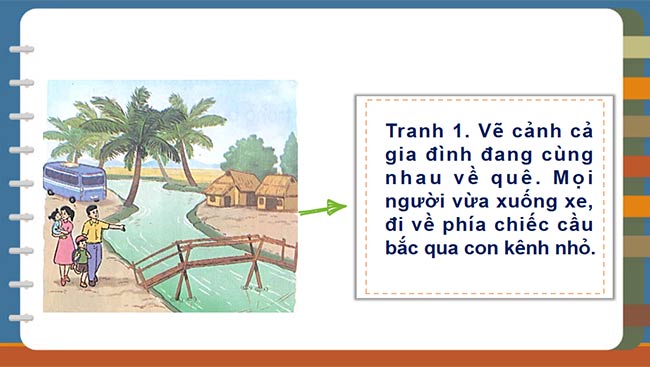 Tranh 1. Vẽ cảnh cả gia đình đang cùng nhau về quê. Mọi người vừa xuống xe, đi về phía chiếc cầu bắc qua con kênh nhỏ.